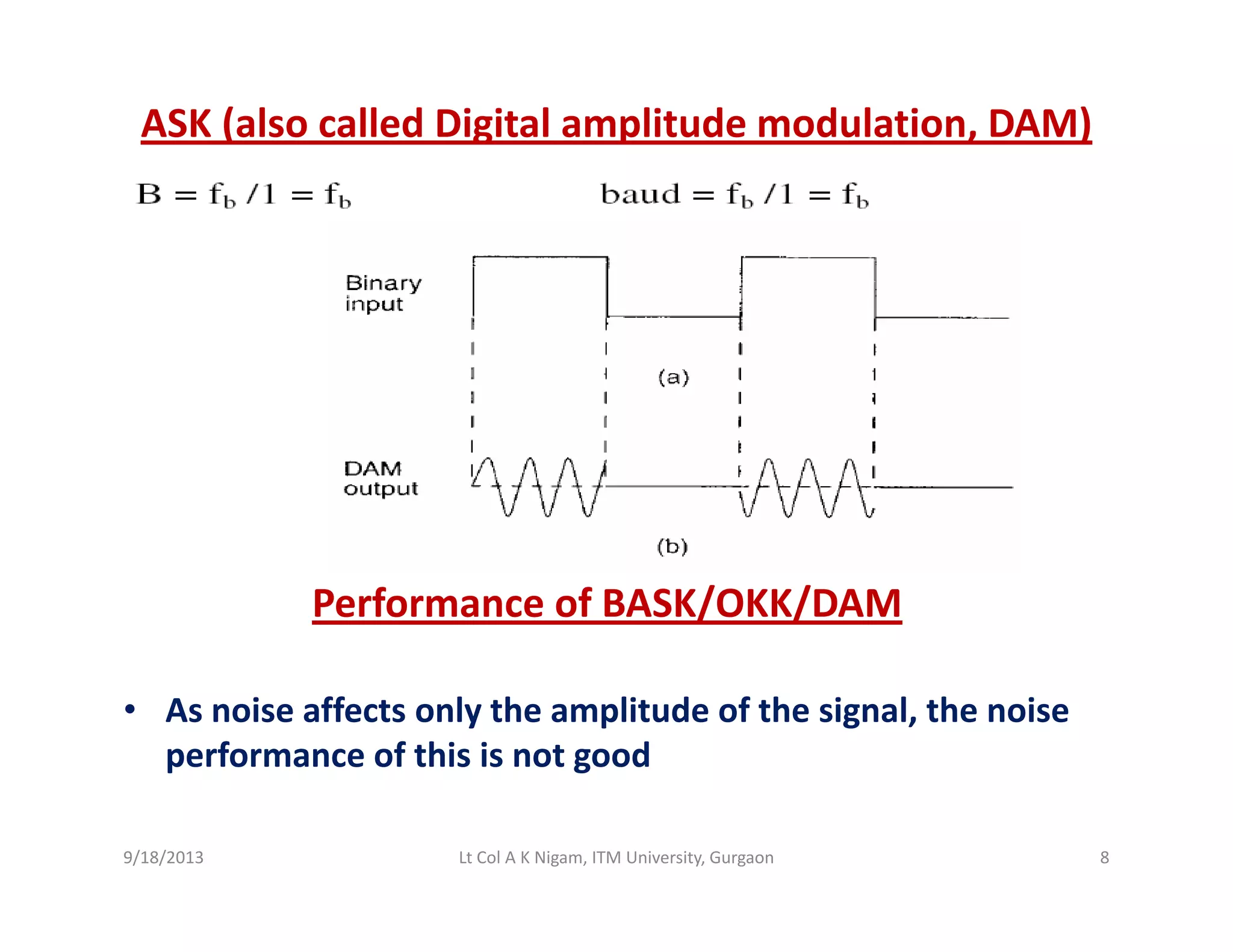 ASK (also called Digital amplitude modulation, DAM)

$B = f_b / 1 = f_b$ $baud = f_b / 1 = f_b$

Binary input

(a)

DAM output

(b)

Performance of BASK/OKK/DAM

• As noise affects only the amplitude of the signal, the noise performance of this is not good

9/18/2013 Lt Col A K Nigam, ITM University, Gurgaon 8